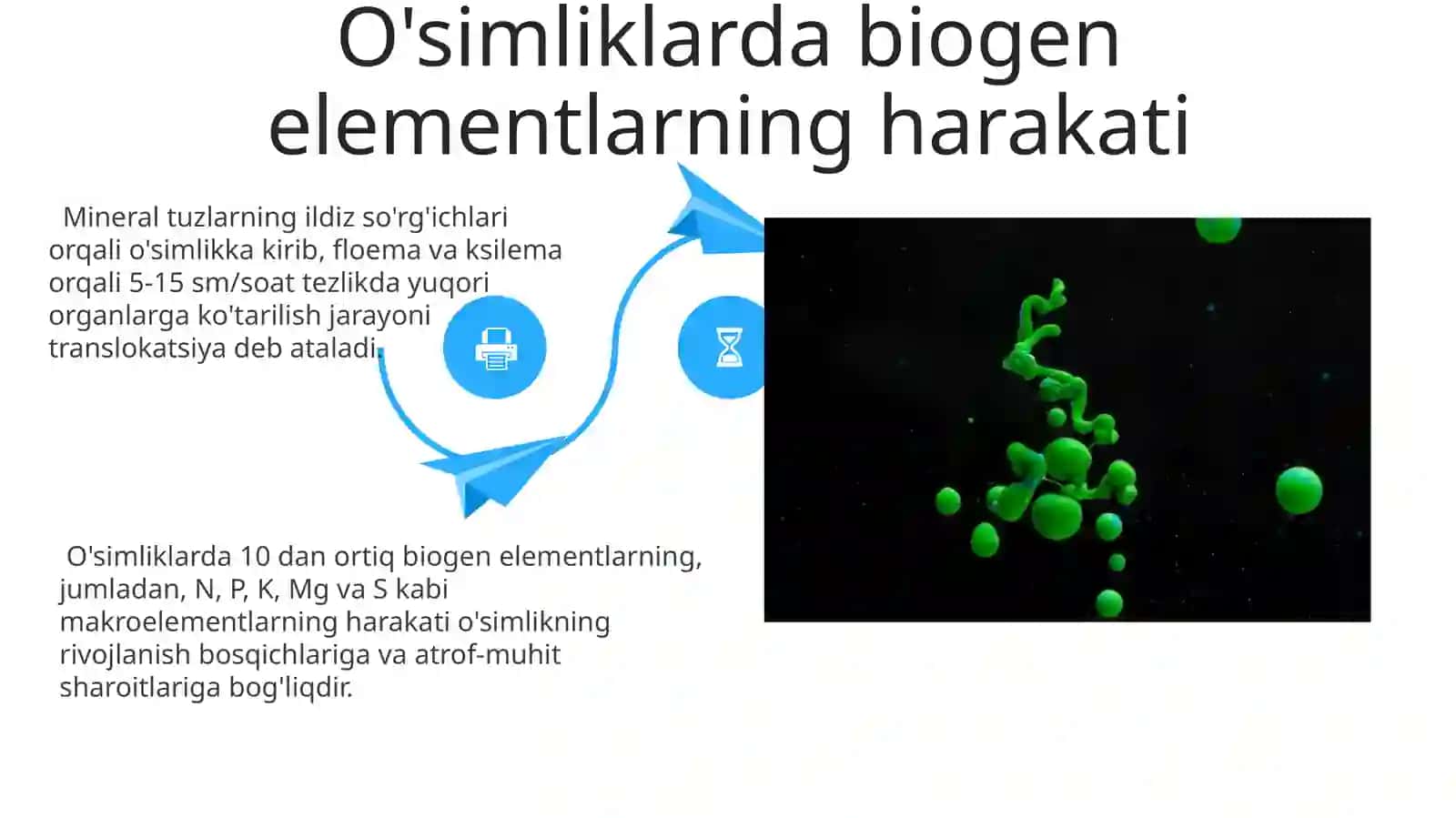 O'simliklarda biogen elementlarning harakati

Mineral tuzlarning ildiz so'rg'ichlari orqali o'simlikka kirib, floema va ksilema orqali 5-15 sm/soat tezlikda yuqori organlarga ko'tarilish jarayoni translokatsiya deb ataladi.

O'simliklarda 10 dan ortiq biogen elementlarning, jumladan, N, P, K, Mg va S kabi makroelementlarning harakati o'simlikning rivojlanish bosqichlariga va atrof-muhit sharoitlariga bog'liqdir.